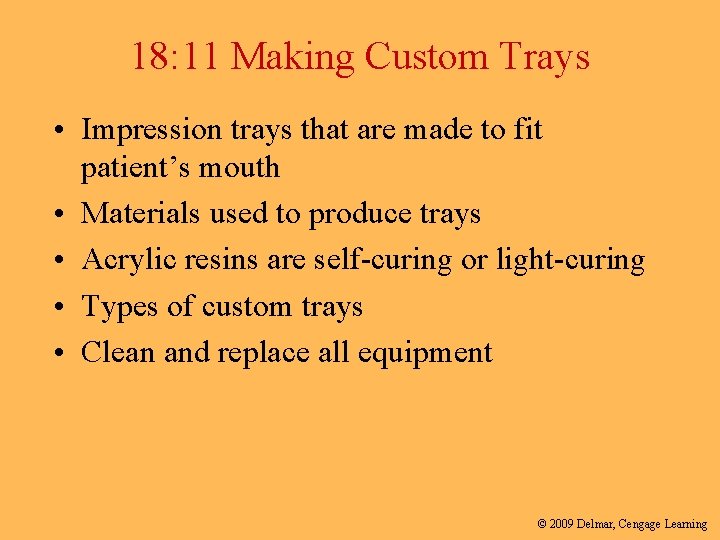 18:11 Making Custom Trays

• Impression trays that are made to fit patient’s mouth
• Materials used to produce trays
• Acrylic resins are self-curing or light-curing
• Types of custom trays
• Clean and replace all equipment

© 2009 Delmar, Cengage Learning